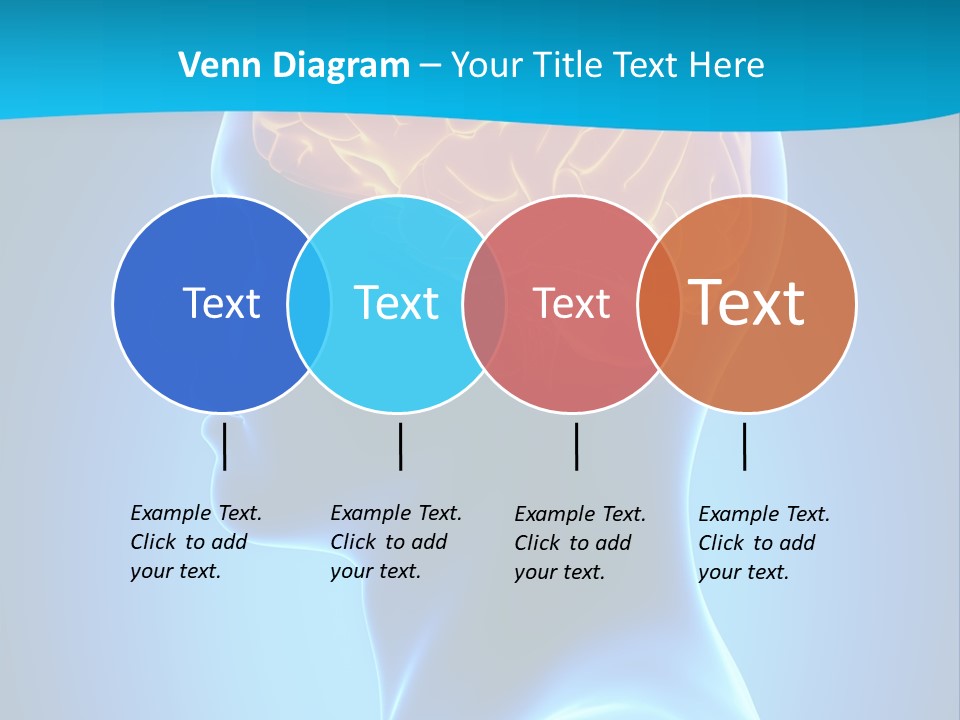 Venn Diagram – Your Title Text Here

Text

Text

Text

Text

Example Text. Click to add your text.

Example Text. Click to add your text.

Example Text. Click to add your text.

Example Text. Click to add your text.